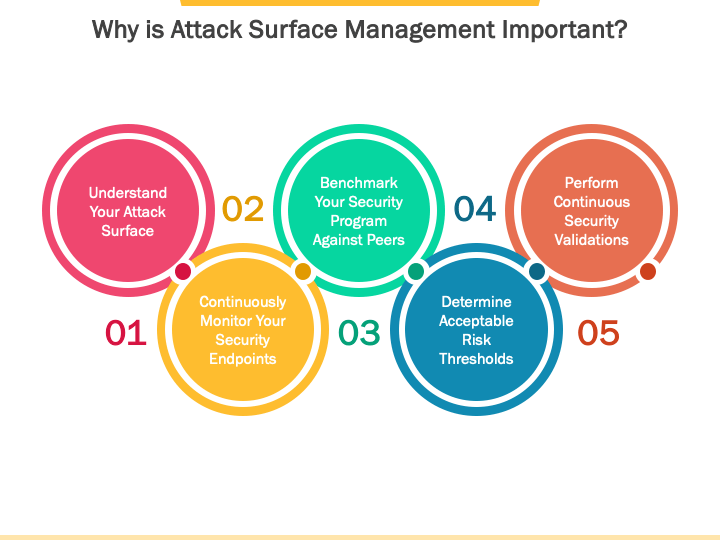 Why is Attack Surface Management Important?

01
Understand Your Attack Surface

02
Continuously Monitor Your Security Endpoints

03
Benchmark Your Security Program Against Peers

04
Determine Acceptable Risk Thresholds

05
Perform Continuous Security Validations